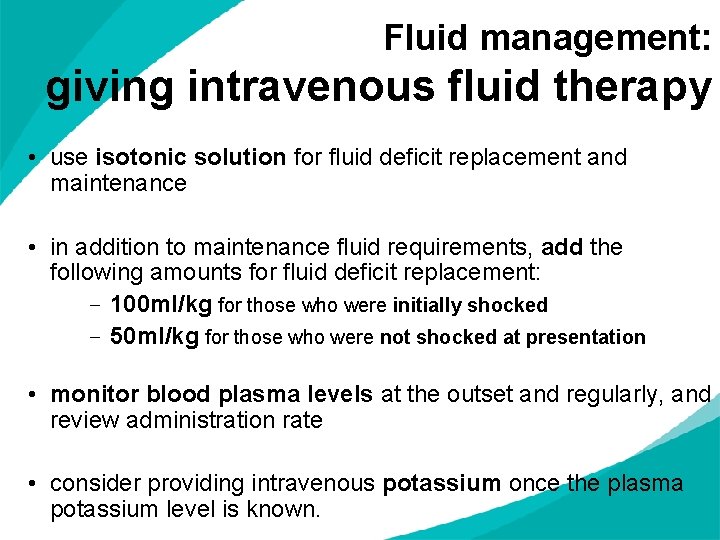 Fluid management:
giving intravenous fluid therapy

• use isotonic solution for fluid deficit replacement and maintenance

• in addition to maintenance fluid requirements, add the following amounts for fluid deficit replacement:
– 100ml/kg for those who were initially shocked
– 50ml/kg for those who were not shocked at presentation

• monitor blood plasma levels at the outset and regularly, and review administration rate

• consider providing intravenous potassium once the plasma potassium level is known.